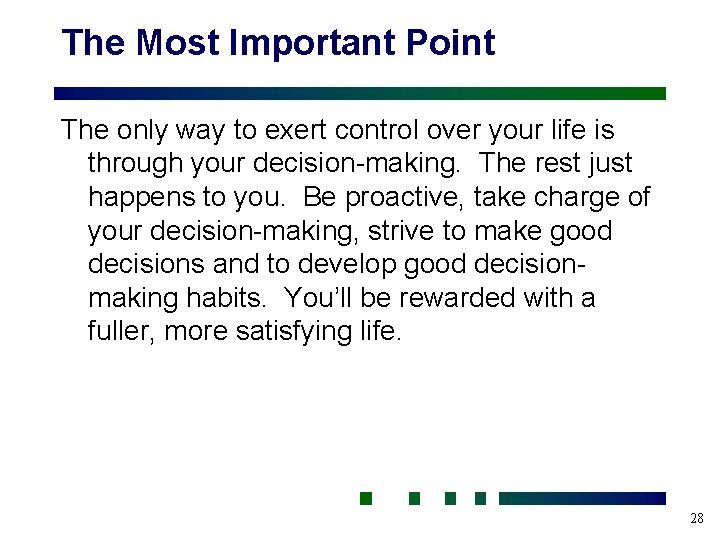 The Most Important Point

The only way to exert control over your life is through your decision-making. The rest just happens to you. Be proactive, take charge of your decision-making, strive to make good decisions and to develop good decision-making habits. You'll be rewarded with a fuller, more satisfying life.

28